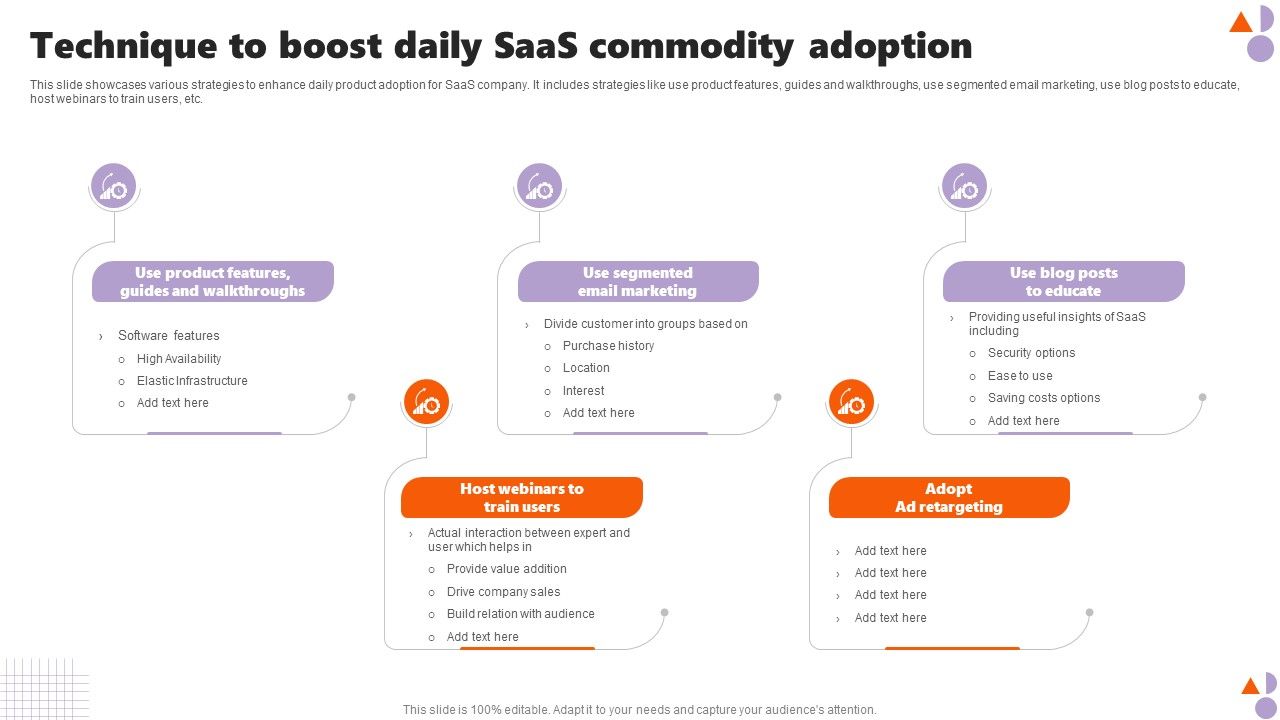 Technique to boost daily SaaS commodity adoption

This slide showcases various strategies to enhance daily product adoption for SaaS company. It includes strategies like use product features, guides and walkthroughs, use segmented email marketing, use blog posts to educate, host webinars to train users, etc.

Use product features, guides and walkthroughs

› Software features
○ High Availability
○ Elastic Infrastructure
○ Add text here

Use segmented email marketing

› Divide customer into groups based on
○ Purchase history
○ Location
○ Interest
○ Add text here

Use blog posts to educate

› Providing useful insights of SaaS including
○ Security options
○ Ease to use
○ Saving costs options
○ Add text here

Host webinars to train users

› Actual interaction between expert and user which helps in
○ Provide value addition
○ Drive company sales
○ Build relation with audience
○ Add text here

Adopt Ad retargeting

› Add text here
› Add text here
› Add text here
› Add text here

This slide is 100% editable. Adapt it to your needs and capture your audience's attention.